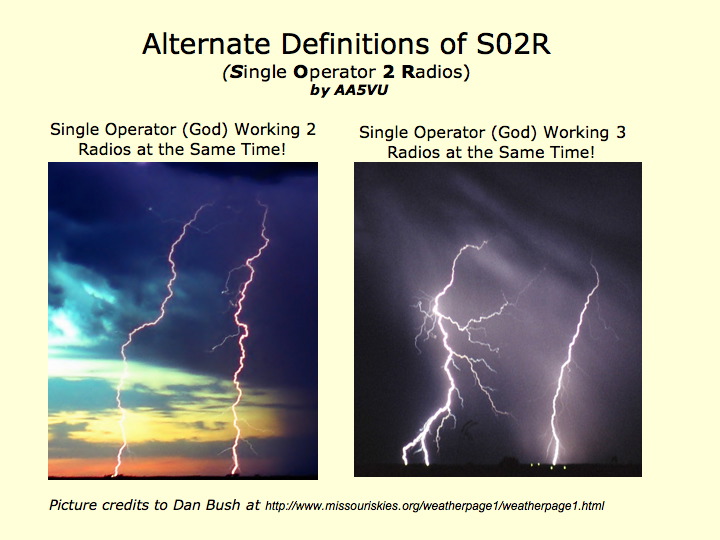 Alternate Definitions of S02R

(Single Operator 2 Radios)

by AA5VU

Single Operator (God) Working 2 Radios at the Same Time!

Single Operator (God) Working 3 Radios at the Same Time!

Picture credits to Dan Bush at http://www.missouriskies.org/weatherpage1/weatherpage1.html